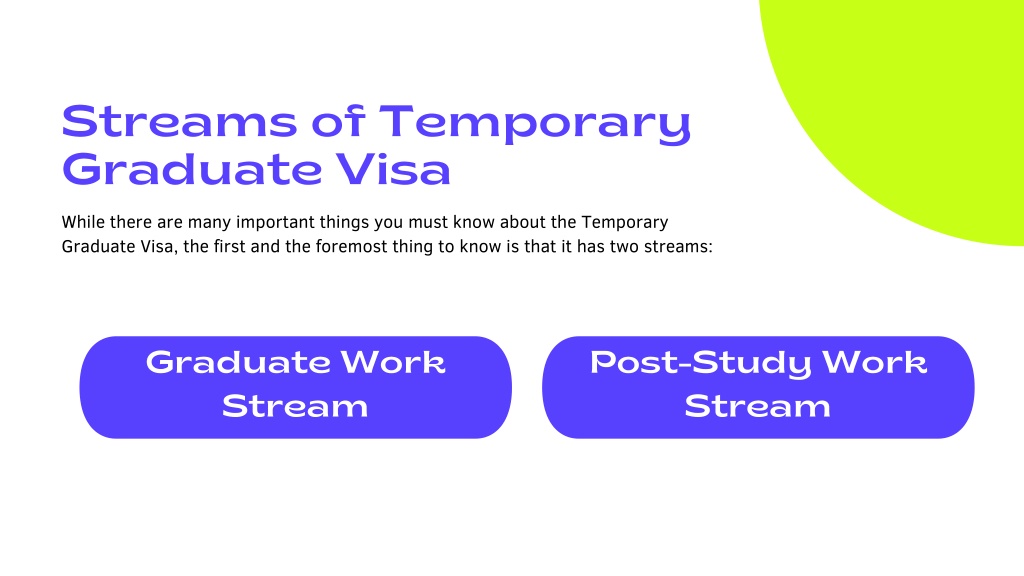 Streams of Temporary Graduate Visa

While there are many important things you must know about the Temporary Graduate Visa, the first and the foremost thing to know is that it has two streams:

Graduate Work Stream

Post-Study Work Stream